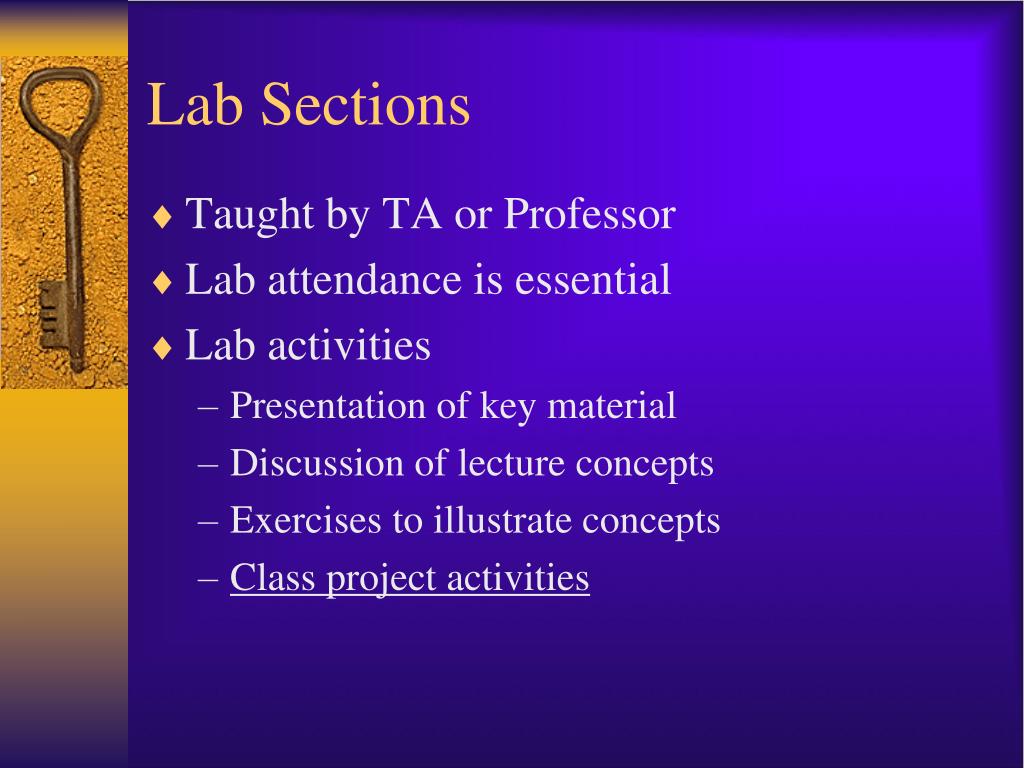 Lab Sections

♦ Taught by TA or Professor
♦ Lab attendance is essential
♦ Lab activities
– Presentation of key material
– Discussion of lecture concepts
– Exercises to illustrate concepts
– Class project activities